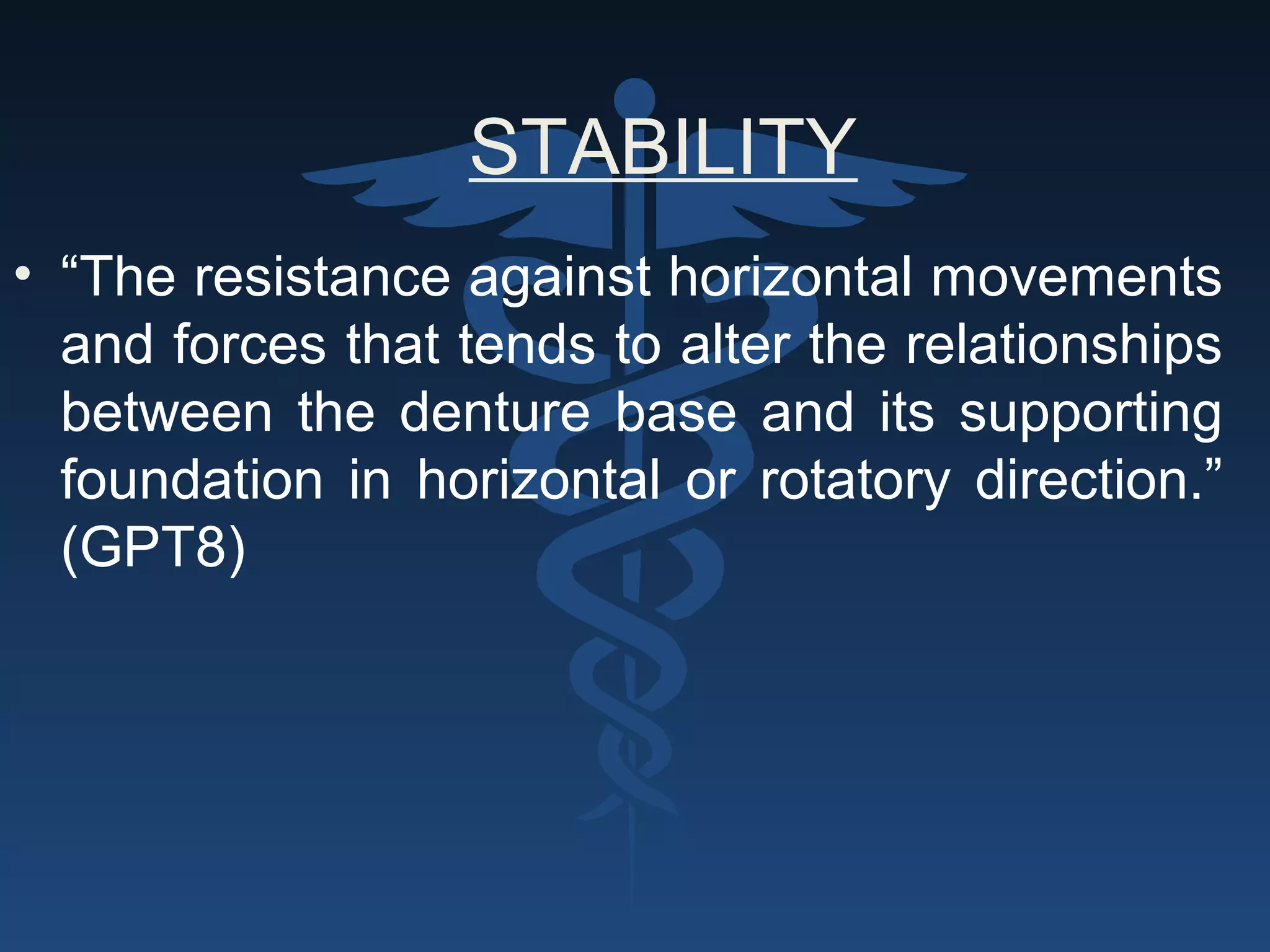 STABILITY

• “The resistance against horizontal movements and forces that tends to alter the relationships between the denture base and its supporting foundation in horizontal or rotatory direction.” (GPT8)